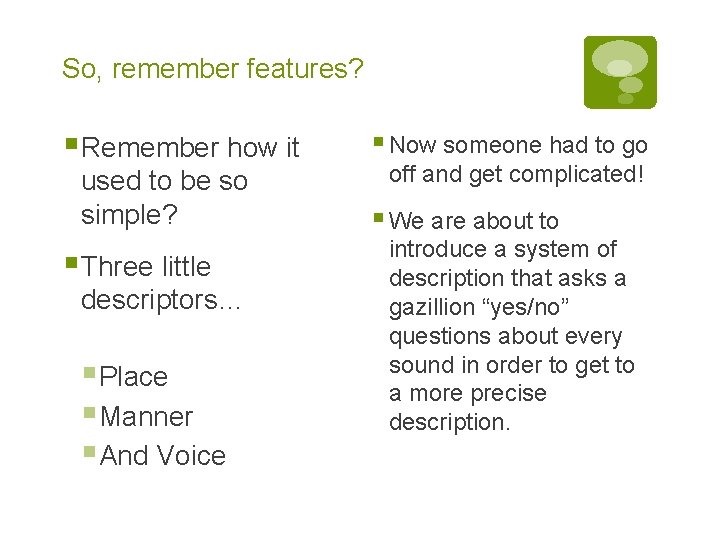 So, remember features?

Remember how it used to be so simple?

Three little descriptors…

Place

Manner

And Voice

Now someone had to go off and get complicated!

We are about to introduce a system of description that asks a gazillion “yes/no” questions about every sound in order to get to a more precise description.